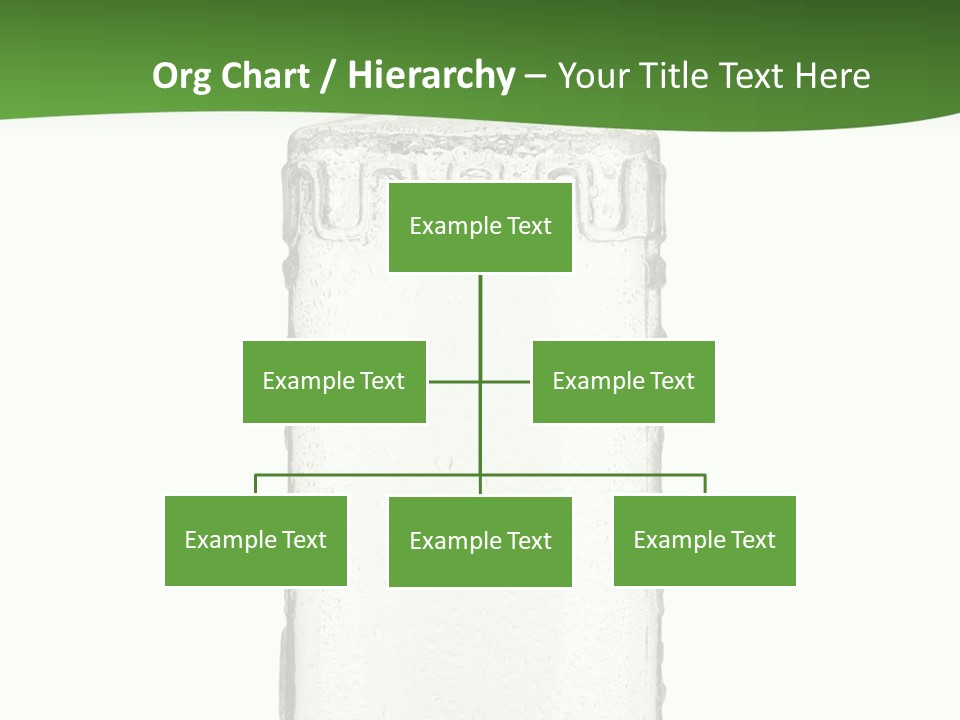 Org Chart / Hierarchy – Your Title Text Here

Example Text

Example Text

Example Text

Example Text

Example Text

Example Text